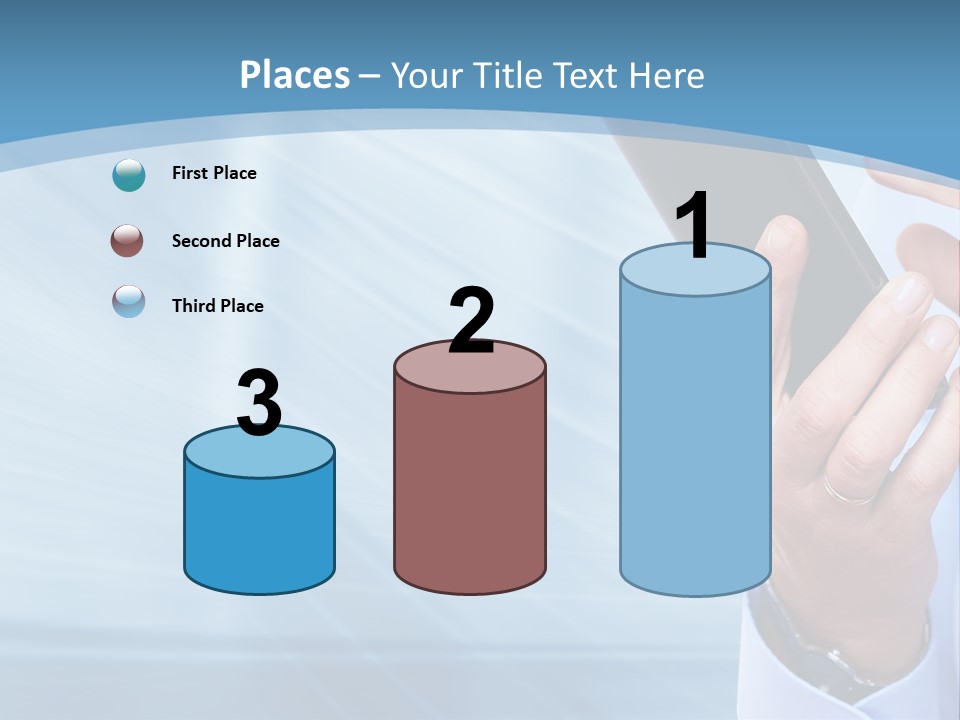 Places – Your Title Text Here

First Place

Second Place

Third Place

3

2

1